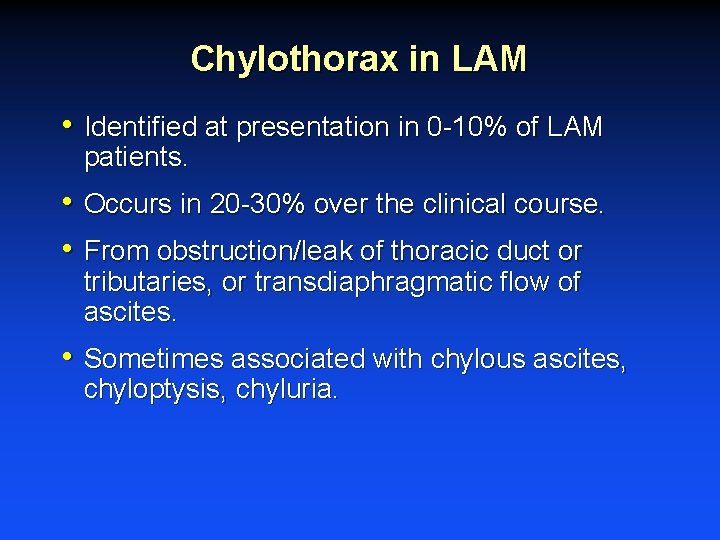 Chylothorax in LAM

• Identified at presentation in 0-10% of LAM patients.

• Occurs in 20-30% over the clinical course.

• From obstruction/leak of thoracic duct or tributaries, or transdiaphragmatic flow of ascites.

• Sometimes associated with chylous ascites, chyloptysis, chyluria.